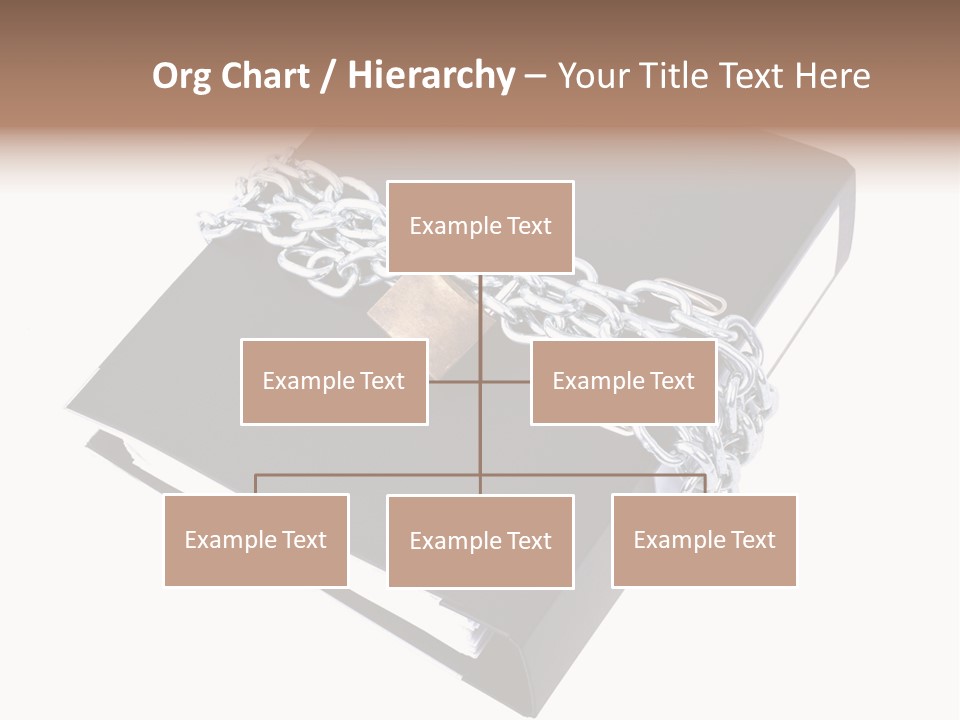 Org Chart / Hierarchy – Your Title Text Here

Example Text

Example Text

Example Text

Example Text

Example Text

Example Text